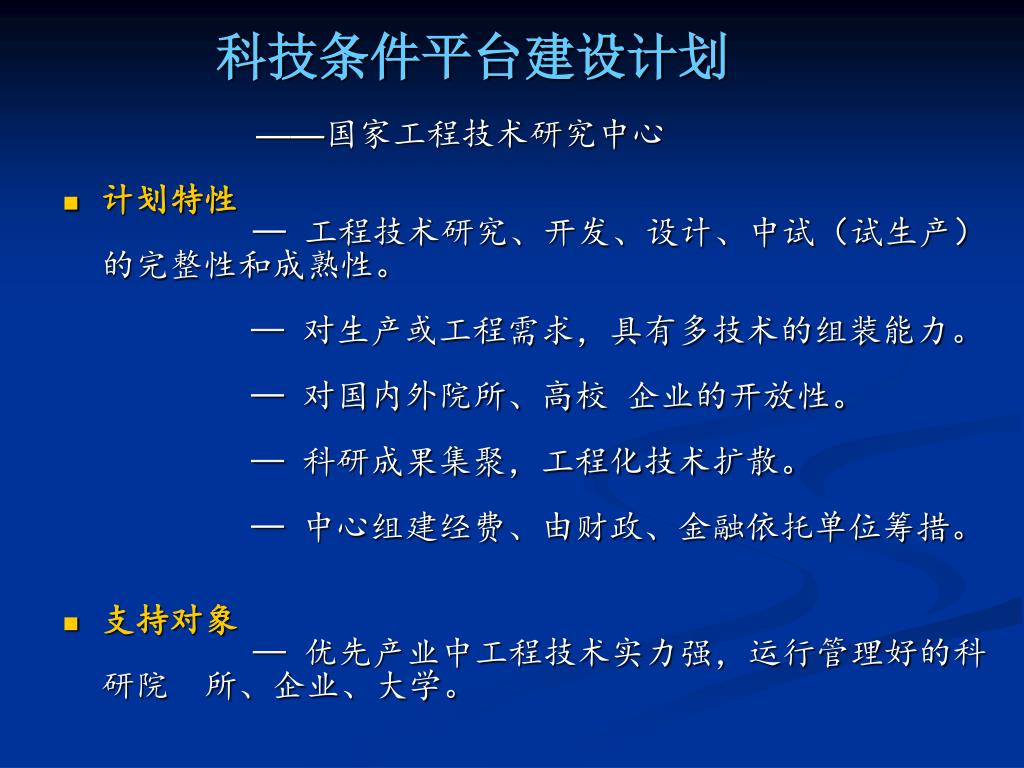 科技条件平台建设计划

——国家工程技术研究中心

计划特性

— 工程技术研究、开发、设计、中试（试生产）的完整性和成熟性。

— 对生产或工程需求，具有多技术的组装能力。

— 对国内外院所、高校 企业的开放性。

— 科研成果集聚，工程化技术扩散。

— 中心组建经费、由财政、金融依托单位筹措。

支持对象

— 优先产业中工程技术实力强，运行管理好的科研院 所、企业、大学。